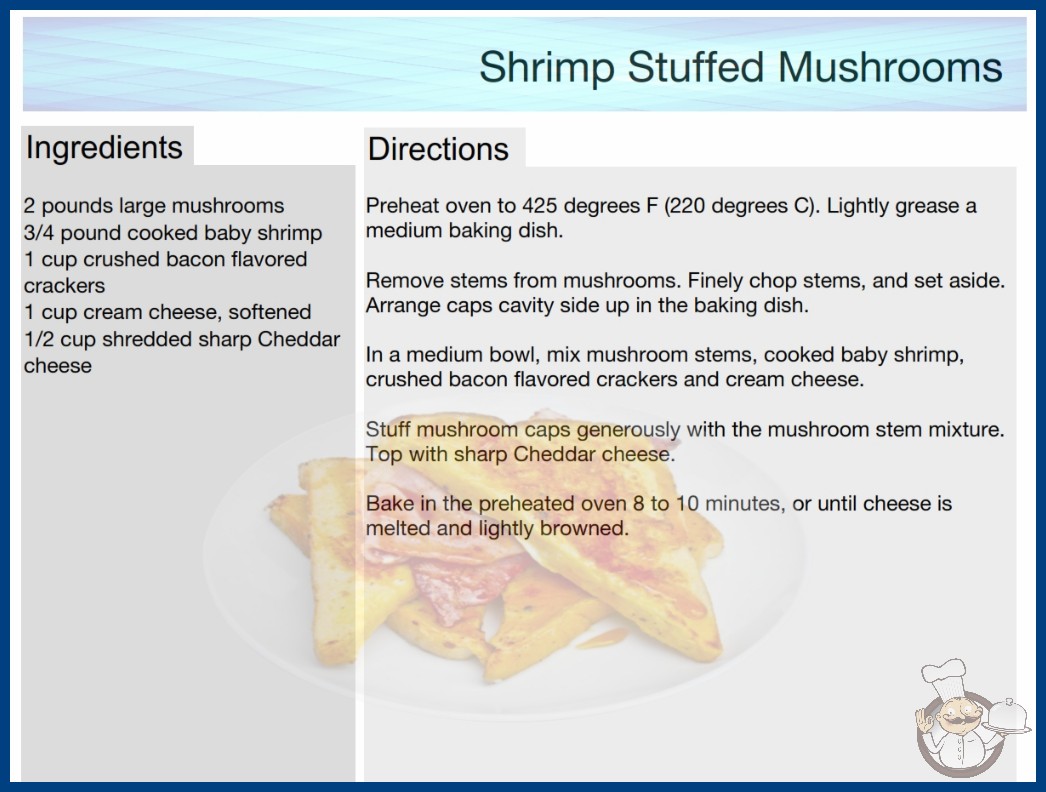 Shrimp Stuffed Mushrooms

Ingredients

2 pounds large mushrooms
3/4 pound cooked baby shrimp
1 cup crushed bacon flavored crackers
1 cup cream cheese, softened
1/2 cup shredded sharp Cheddar cheese

Directions

Preheat oven to 425 degrees F (220 degrees C). Lightly grease a medium baking dish.

Remove stems from mushrooms. Finely chop stems, and set aside. Arrange caps cavity side up in the baking dish.

In a medium bowl, mix mushroom stems, cooked baby shrimp, crushed bacon flavored crackers and cream cheese.

Stuff mushroom caps generously with the mushroom stem mixture. Top with sharp Cheddar cheese.

Bake in the preheated oven 8 to 10 minutes, or until cheese is melted and lightly browned.